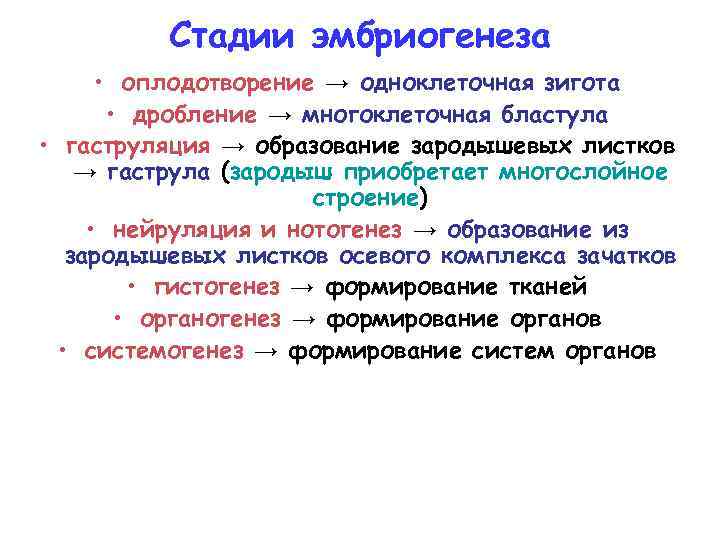 Стадии эмбриогенеза

• оплодотворение → одноклеточная зигота
• дробление → многоклеточная бластула
• гаструляция → образование зародышевых листков → гаструла (зародыш приобретает многослойное строение)
• нейруляция и нотогенез → образование из зародышевых листков осевого комплекса зачатков
• гистогенез → формирование тканей
• органогенез → формирование органов
• системогенез → формирование систем органов